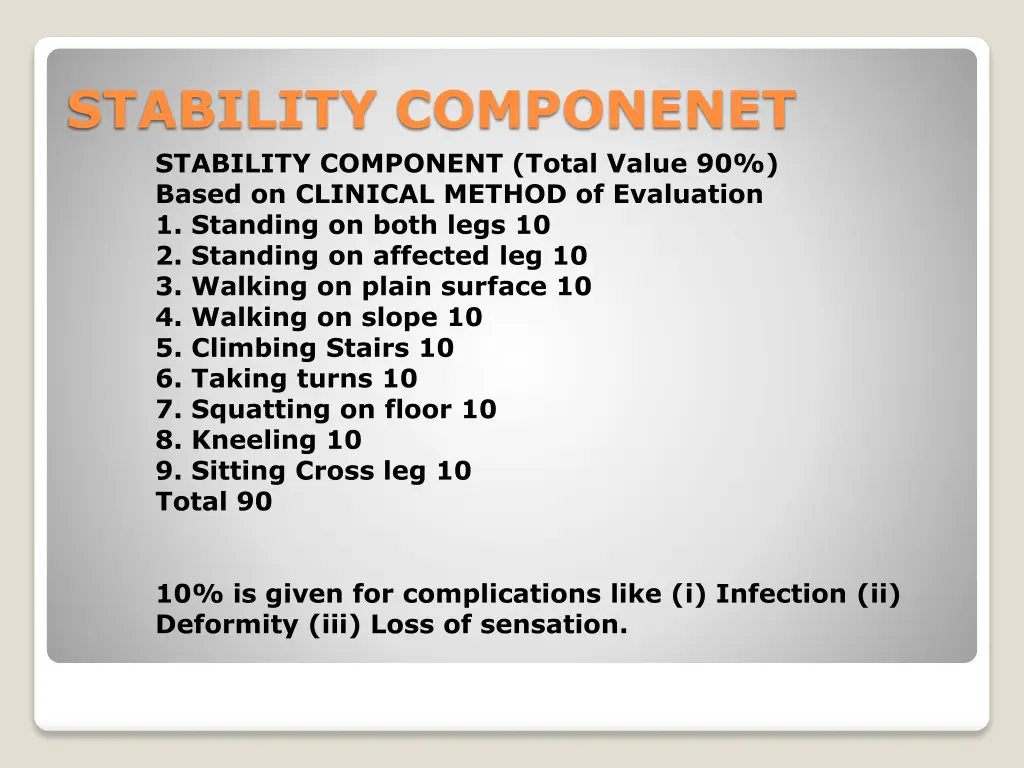 STABILITY COMPONENET

STABILITY COMPONENT (Total Value 90%)
Based on CLINICAL METHOD of Evaluation
1. Standing on both legs 10
2. Standing on affected leg 10
3. Walking on plain surface 10
4. Walking on slope 10
5. Climbing Stairs 10
6. Taking turns 10
7. Squatting on floor 10
8. Kneeling 10
9. Sitting Cross leg 10
Total 90

10% is given for complications like (i) Infection (ii) Deformity (iii) Loss of sensation.